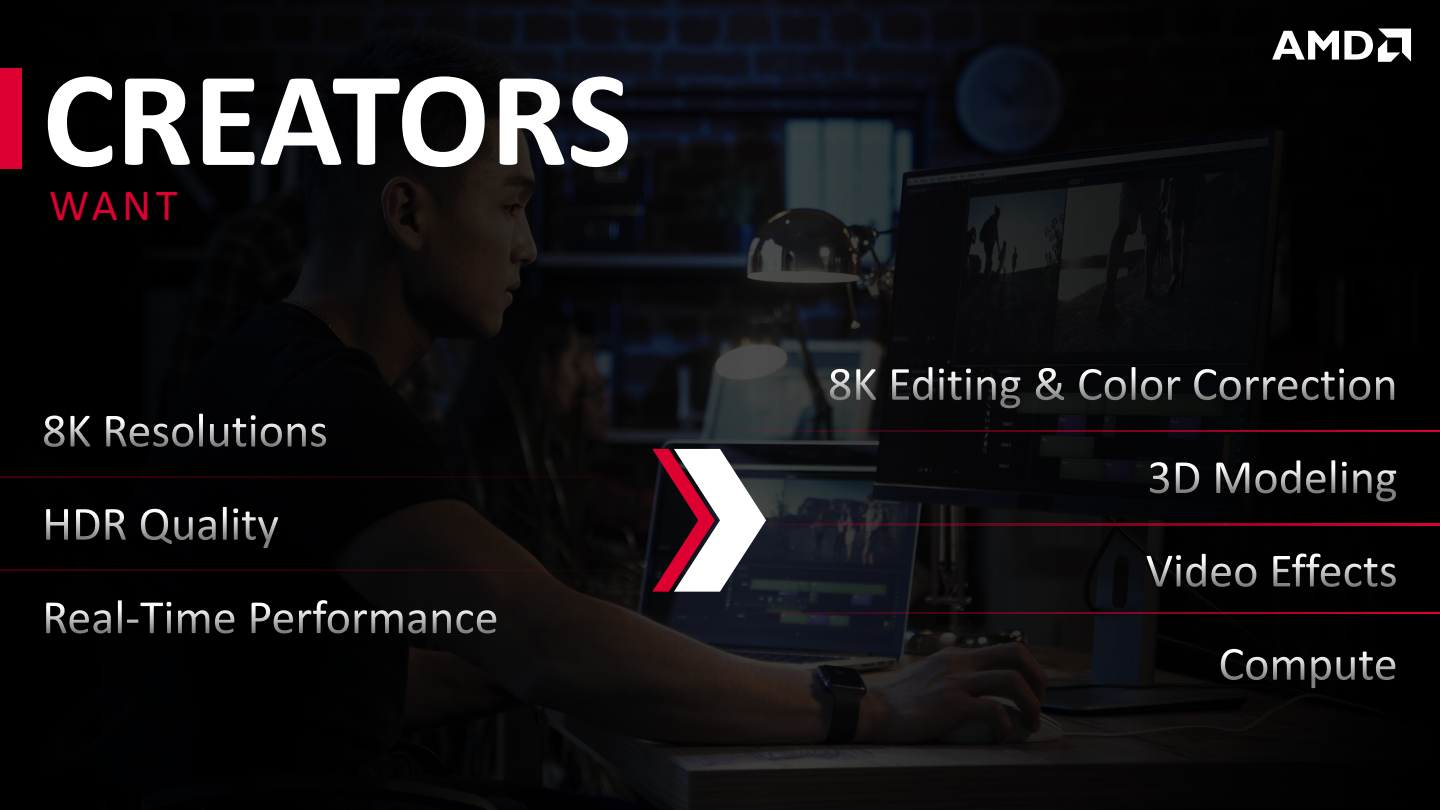 AMD

CREATORS
WANT

8K Resolutions

HDR Quality

Real-Time Performance

8K Editing & Color Correction

3D Modeling

Video Effects

Compute